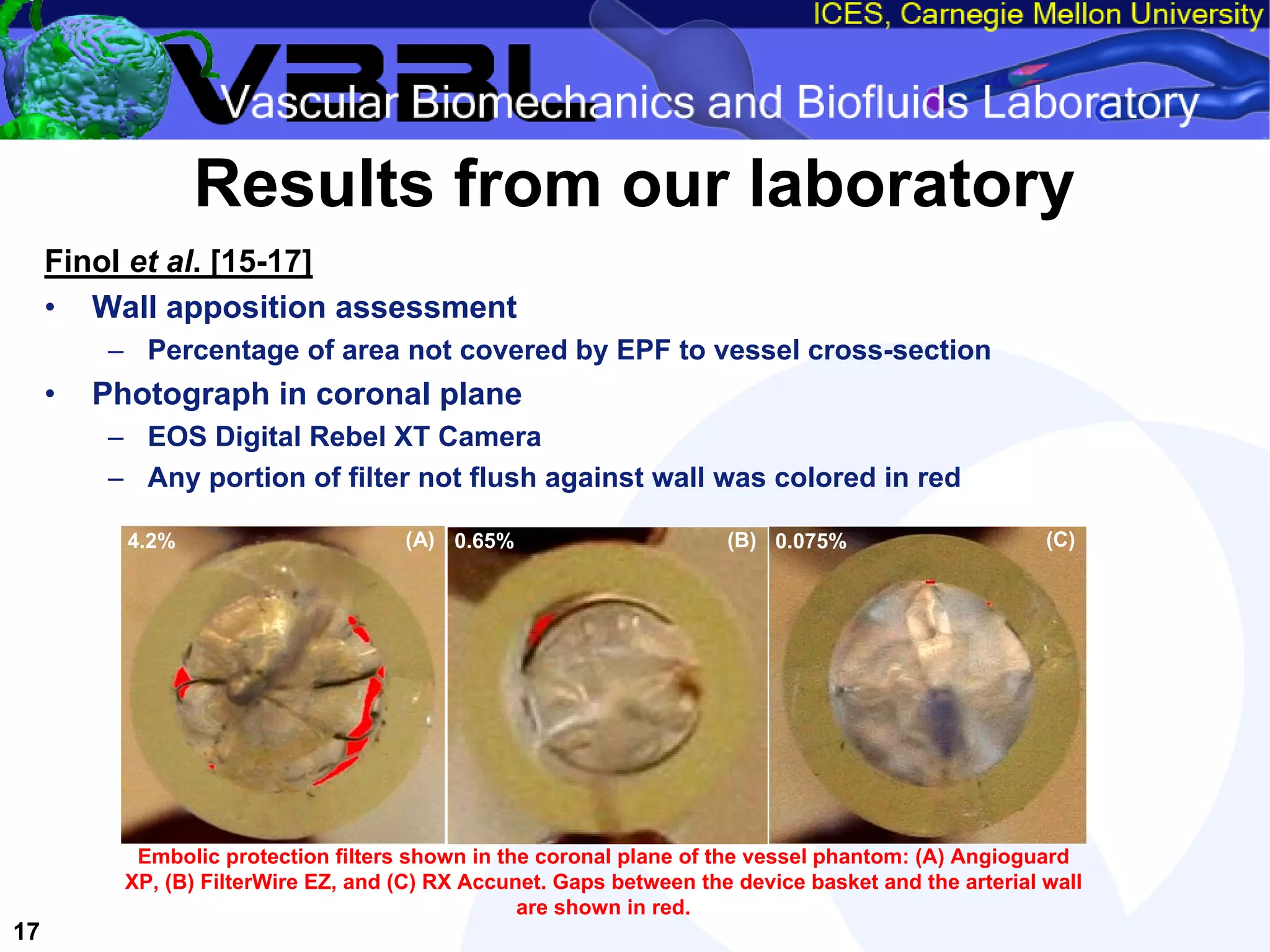 ICES, Carnegie Mellon University

VBBL

Vascular Biomechanics and Biofluids Laboratory

Results from our laboratory

Finol et al. [15-17]

• Wall apposition assessment
– Percentage of area not covered by EPF to vessel cross-section
• Photograph in coronal plane
– EOS Digital Rebel XT Camera
– Any portion of filter not flush against wall was colored in red

4.2% (A) 0.65% (B) 0.075% (C)

Embolic protection filters shown in the coronal plane of the vessel phantom: (A) Angioguard XP, (B) FilterWire EZ, and (C) RX Accunet. Gaps between the device basket and the arterial wall are shown in red.

17